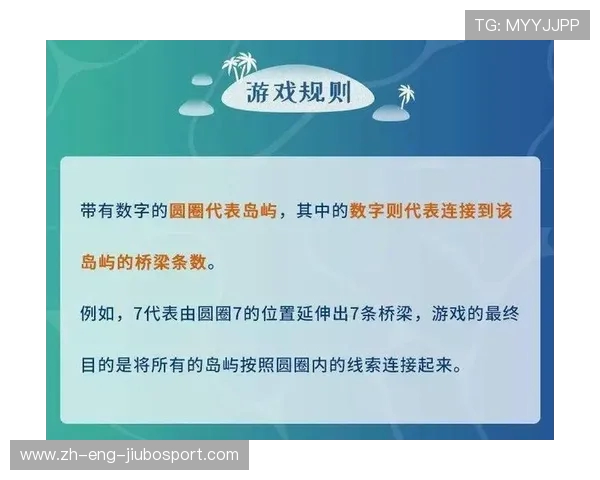 TG: MYYJJPP

游戏规则

带有数字的圆圈代表岛屿，其中的数字则代表连接到该岛屿的桥梁条数。

例如，7代表由圆圈7的位置延伸出7条桥梁，游戏的最终目的是将所有的岛屿按照圆圈内的线索连接起来。

www.zh-eng-jiubosport.com